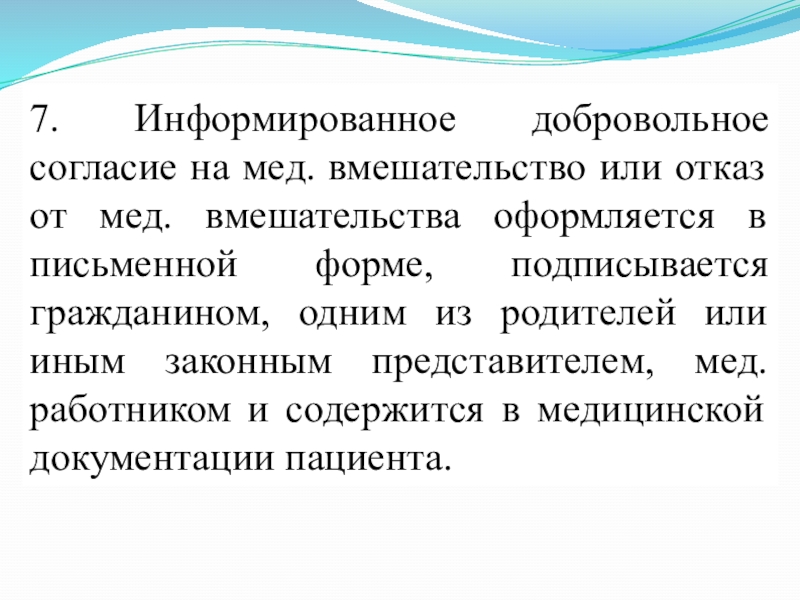 7. Информированное добровольное согласие на мед. вмешательство или отказ от мед. вмешательства оформляется в письменной форме, подписывается гражданином, одним из родителей или иным законным представителем, мед. работником и содержится в медицинской документации пациента.